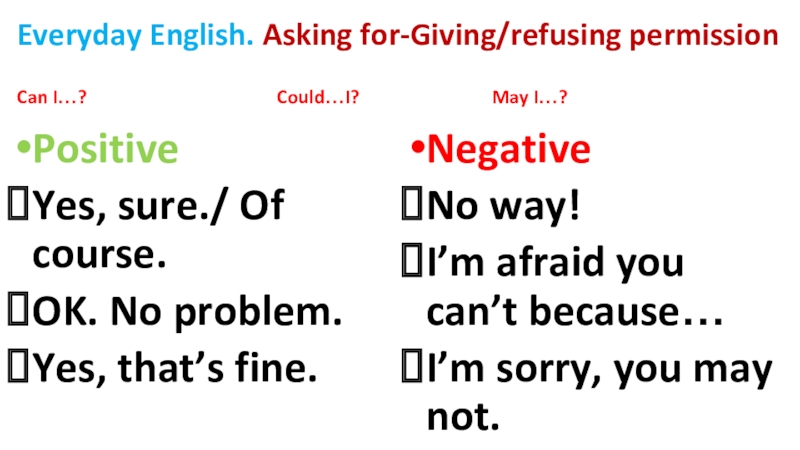 Everyday English. Asking for-Giving/refusing permission

Can I…?

Could…I?

May I…?

•Positive

Yes, sure./ Of course.

OK. No problem.

Yes, that's fine.

•Negative

No way!

I'm afraid you can't because…

I'm sorry, you may not.